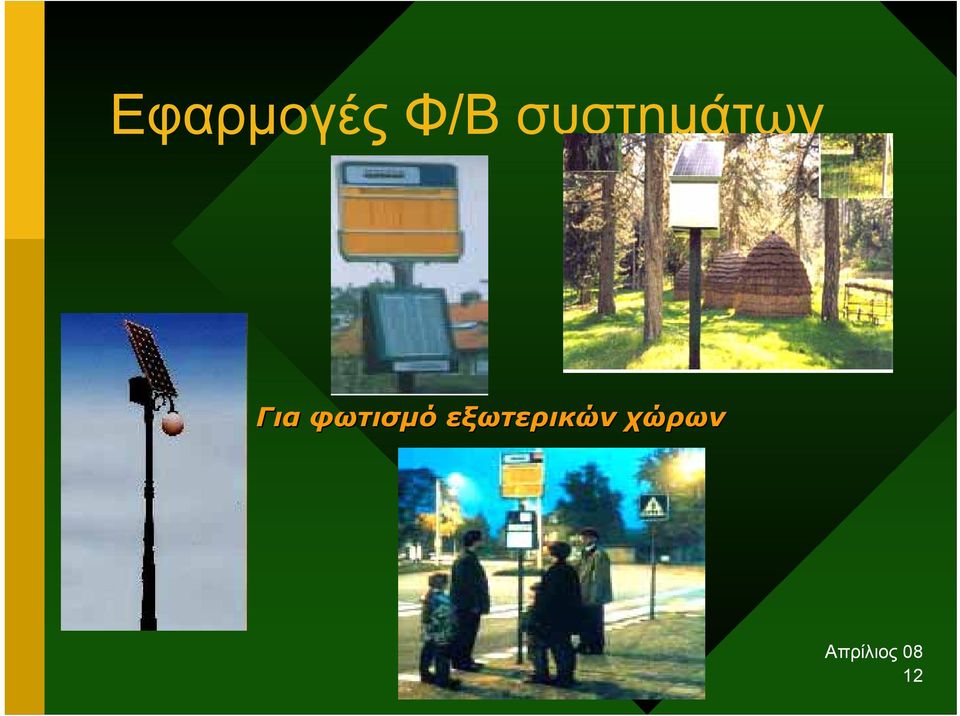 Εφαρμογές Φ/Β συστημάτων

Για φωτισμό εξωτερικών χώρων

Απρίλιος 08
12